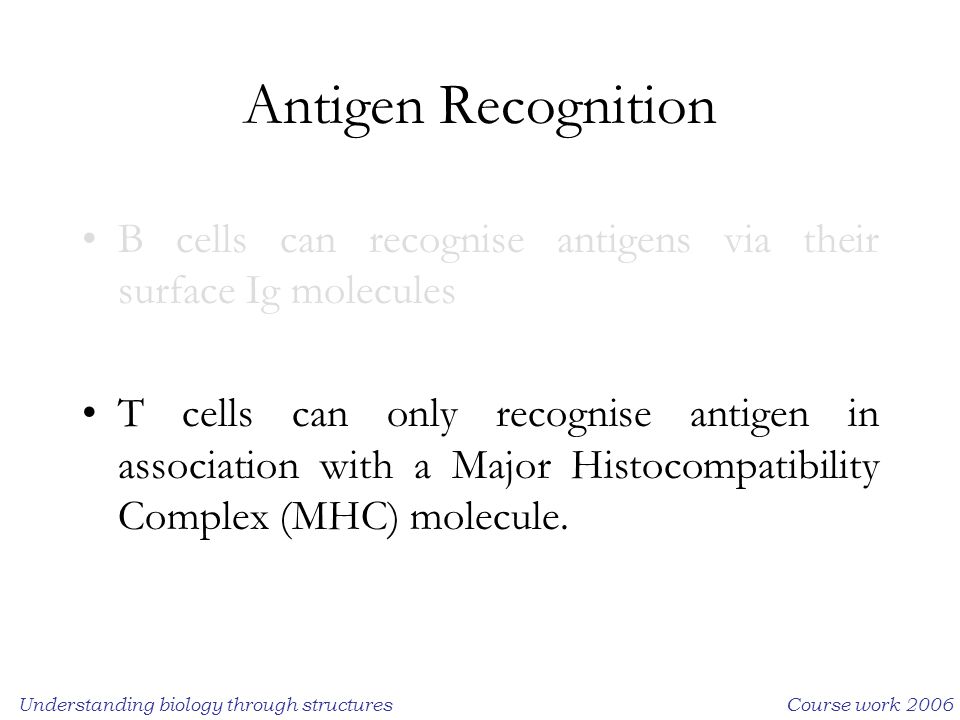 Antigen Recognition

• B cells can recognise antigens via their surface Ig molecules

• T cells can only recognise antigen in association with a Major Histocompatibility Complex (MHC) molecule.

Understanding biology through structures

Course work 2006